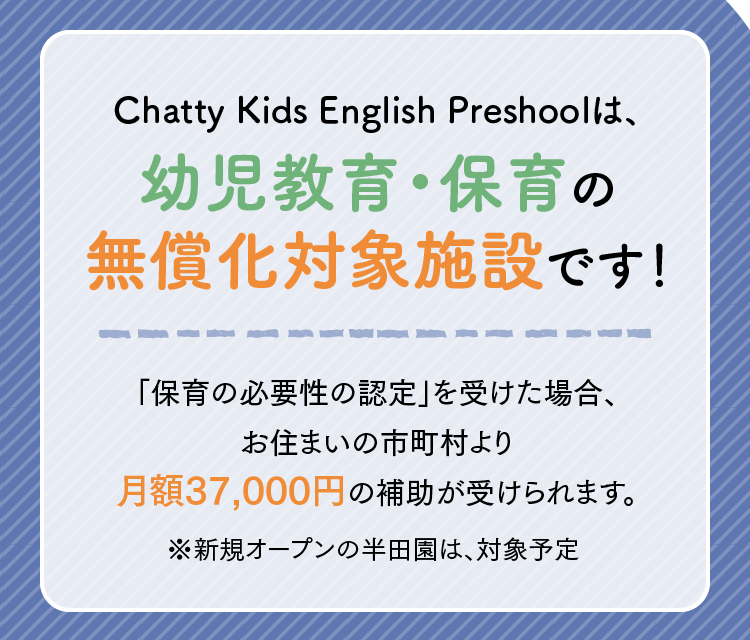 Chatty Kids English Preshoolは、
幼児教育・保育の
無償化対象施設です!

「保育の必要性の認定」を受けた場合、
お住まいの市町村より
月額37,000円の補助が受けられます。

※新規オープンの半田園は、対象予定